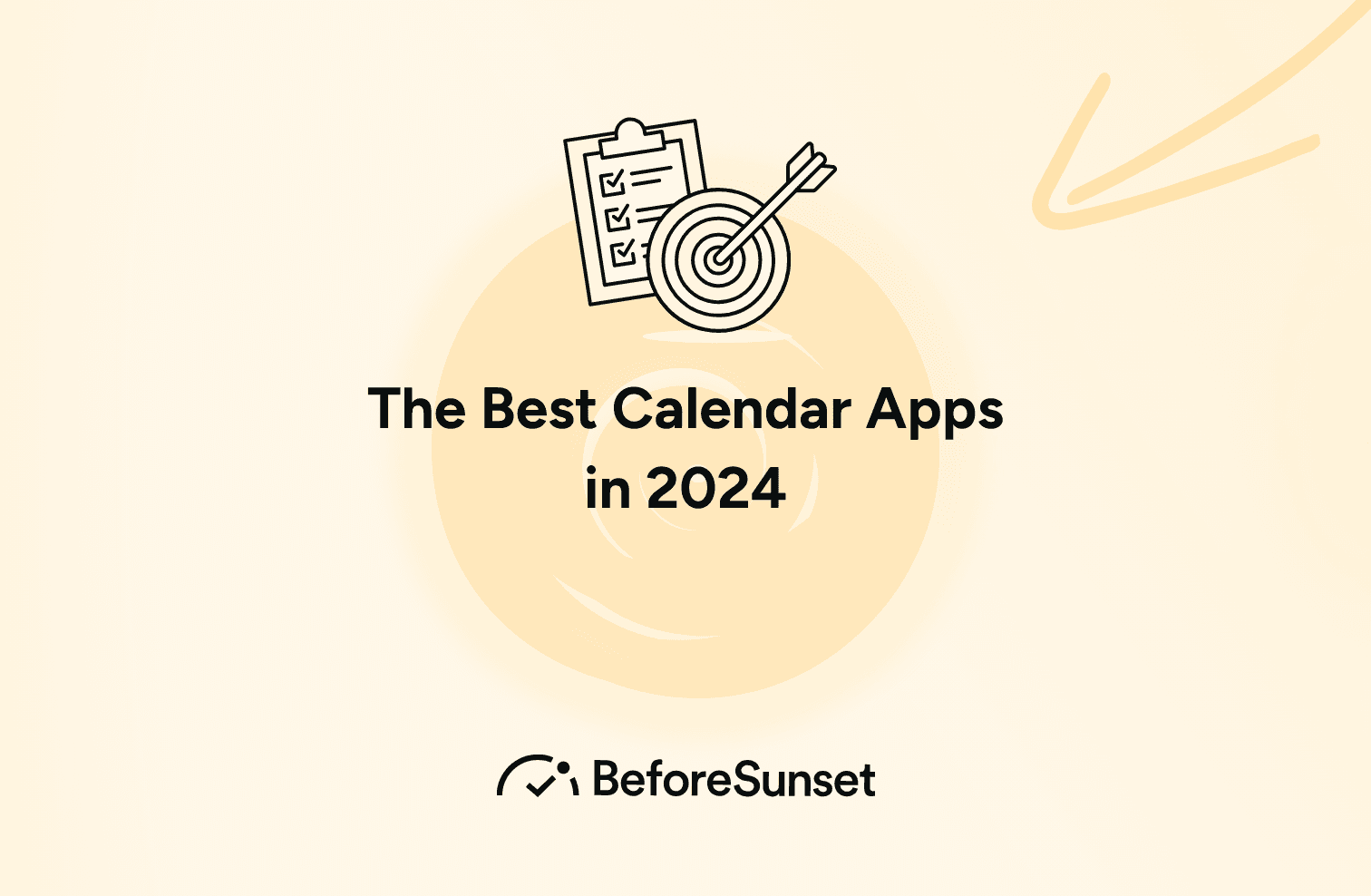 The Best Calendar Apps in 2024

BeforeSunset